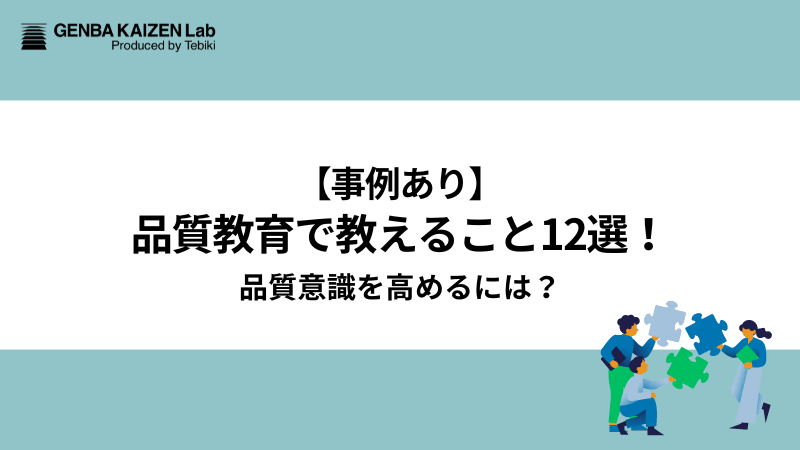 GENBA KAIZEN Lab
Produced by Tebiki

【事例あり】
品質教育で教えること12選！
品質意識を高めるには？